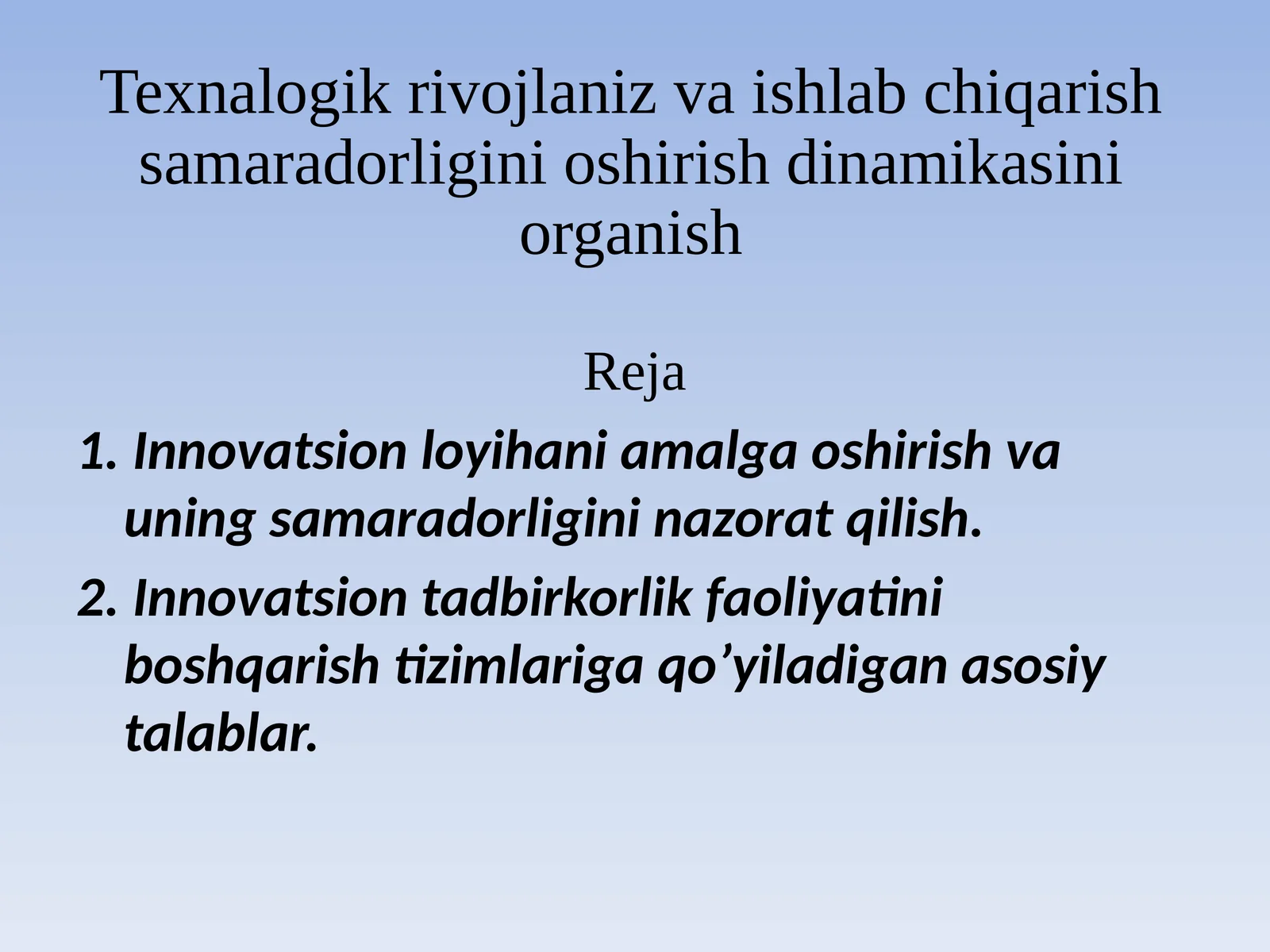 Texnalogik rivojlaniz va ishlab chiqarish samaradorligini oshirish dinamikasini organish

Reja

1. Innovatsion loyihani amalga oshirish va uning samaradorligini nazorat qilish.

2. Innovatsion tadbirkorlik faoliyatini boshqarish tizimlariga qo’yiladigan asosiy talablar.